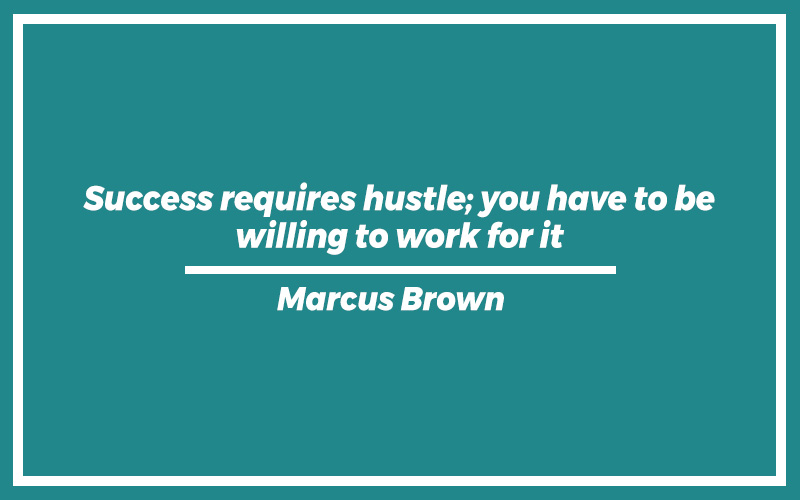 Success requires hustle; you have to be willing to work for it

Marcus Brown